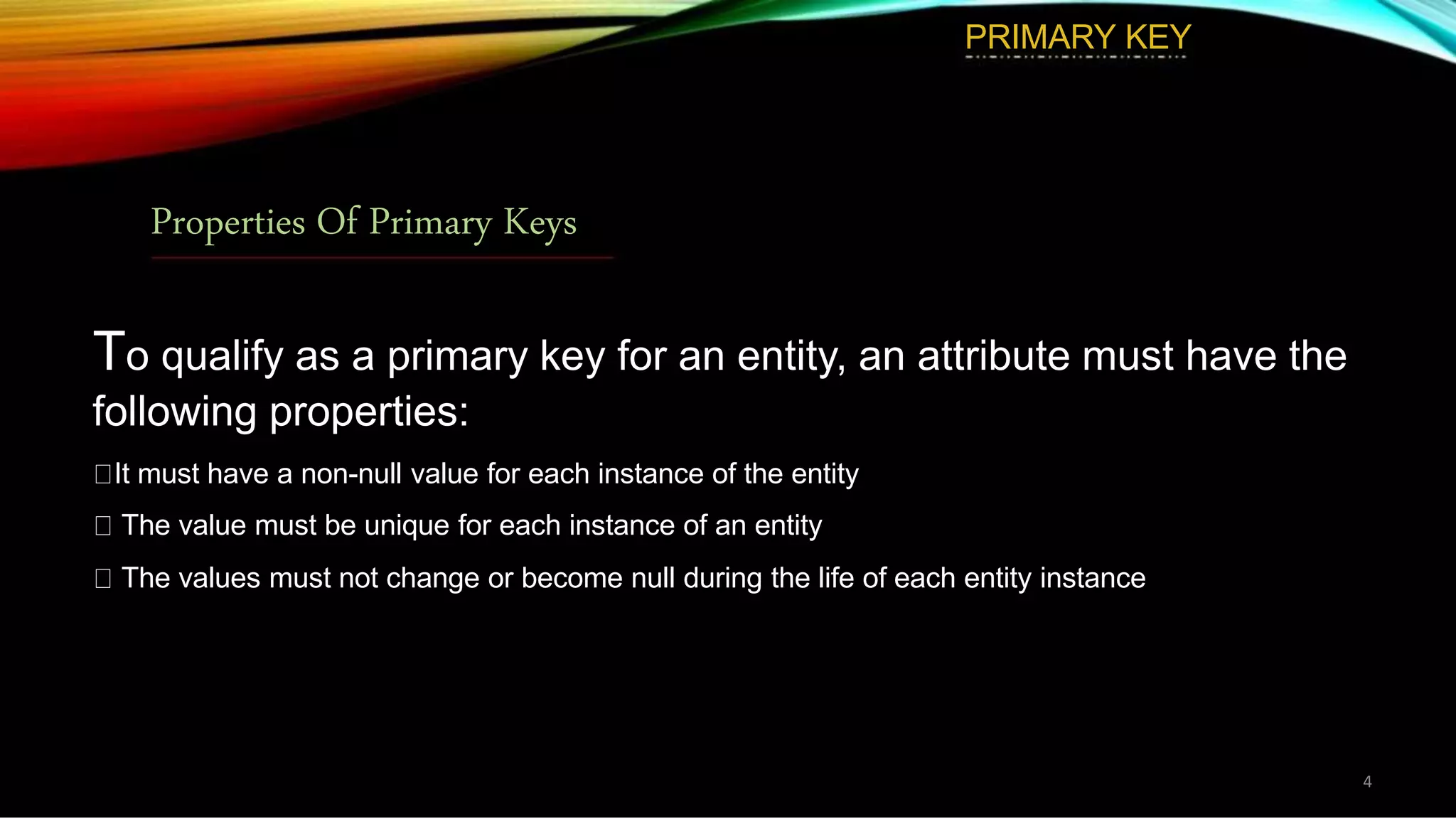 PRIMARY KEY

Properties Of Primary Keys

To qualify as a primary key for an entity, an attribute must have the following properties:

□It must have a non-null value for each instance of the entity

□ The value must be unique for each instance of an entity

□ The values must not change or become null during the life of each entity instance

4